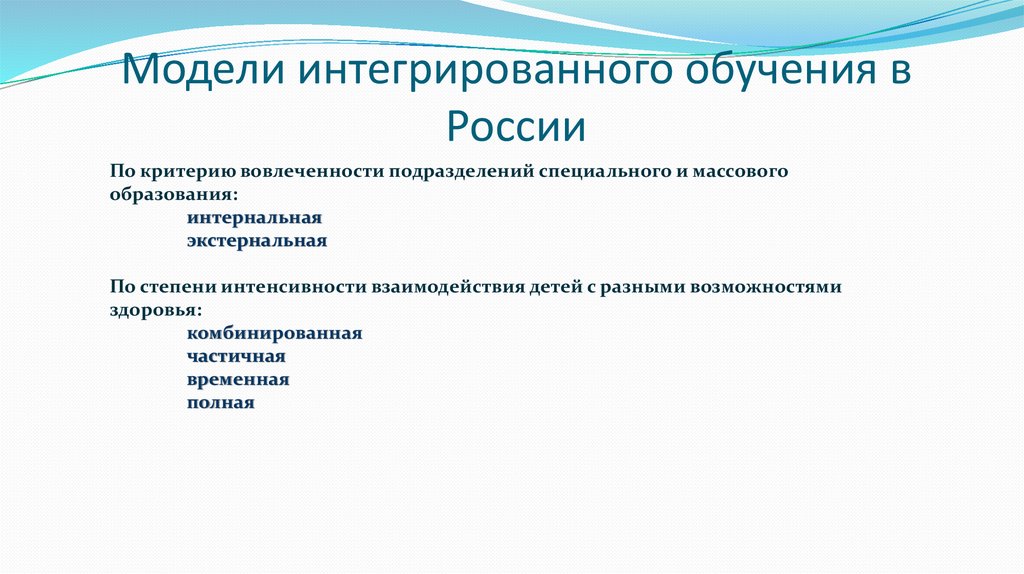 Модели интегрированного обучения в России

По критерию вовлеченности подразделений специального и массового образования:
интернальная
экстернальная

По степени интенсивности взаимодействия детей с разными возможностями здоровья:
комбинированная
частичная
временная
полная